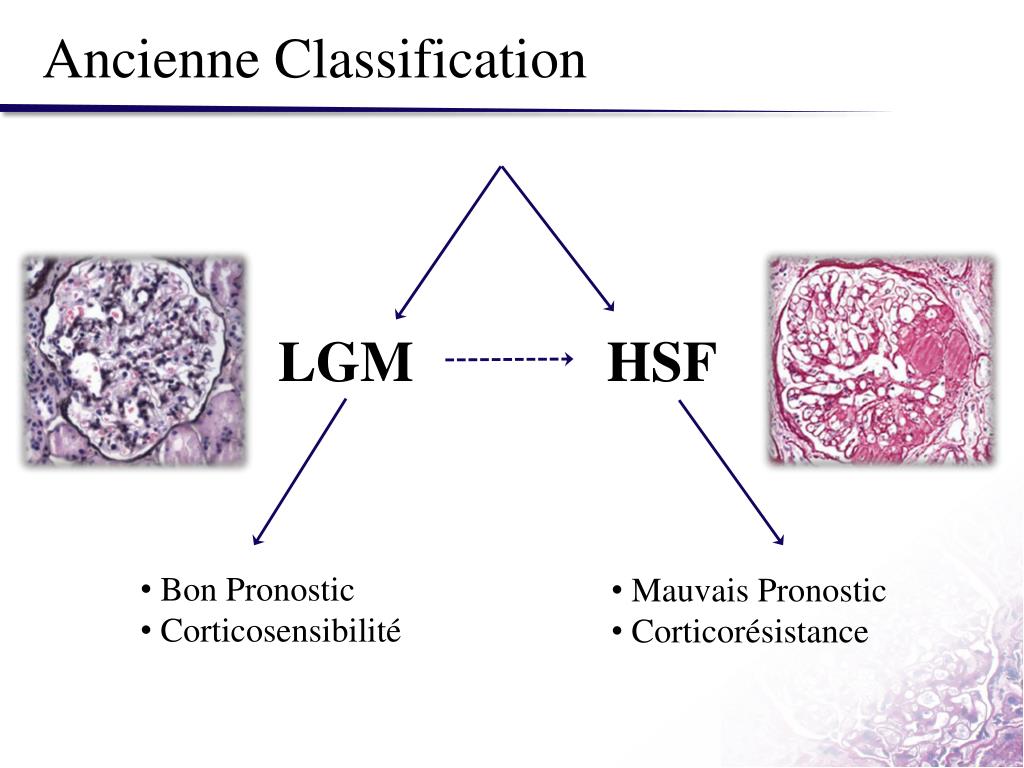 Ancienne Classification

LGM

HSF

• Bon Pronostic
• Corticosensibilité

• Mauvais Pronostic
• Corticorésistance